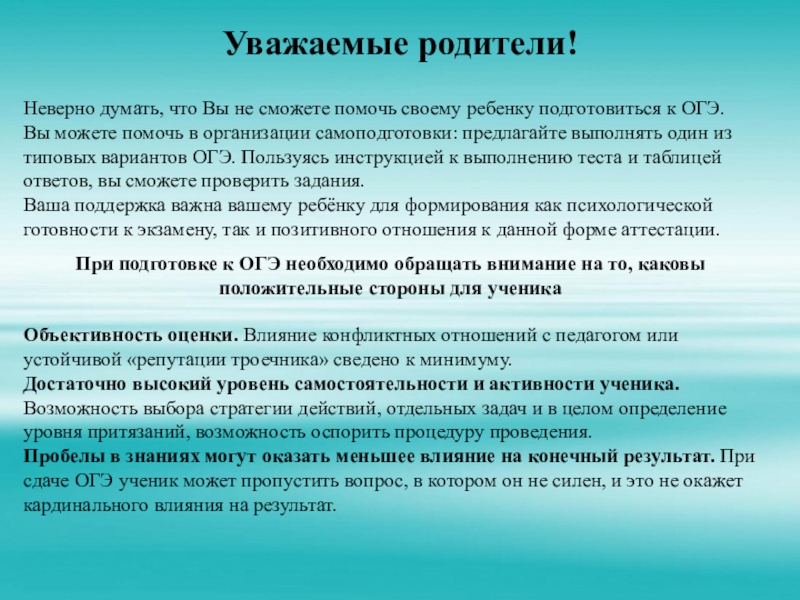 Уважаемые родители!

Неверно думать, что Вы не сможете помочь своему ребенку подготовиться к ОГЭ. Вы можете помочь в организации самоподготовки: предлагайте выполнять один из типовых вариантов ОГЭ. Пользуясь инструкцией к выполнению теста и таблицей ответов, вы сможете проверить задания.
Ваша поддержка важна вашему ребёнку для формирования как психологической готовности к экзамену, так и позитивного отношения к данной форме аттестации.

При подготовке к ОГЭ необходимо обращать внимание на то, каковы положительные стороны для ученика

Объективность оценки. Влияние конфликтных отношений с педагогом или устойчивой «репутации троечника» сведено к минимуму.
Достаточно высокий уровень самостоятельности и активности ученика. Возможность выбора стратегии действий, отдельных задач и в целом определение уровня притязаний, возможность оспорить процедуру проведения.
Пробелы в знаниях могут оказать меньшее влияние на конечный результат. При сдаче ОГЭ ученик может пропустить вопрос, в котором он не силен, и это не окажет кардинального влияния на результат.